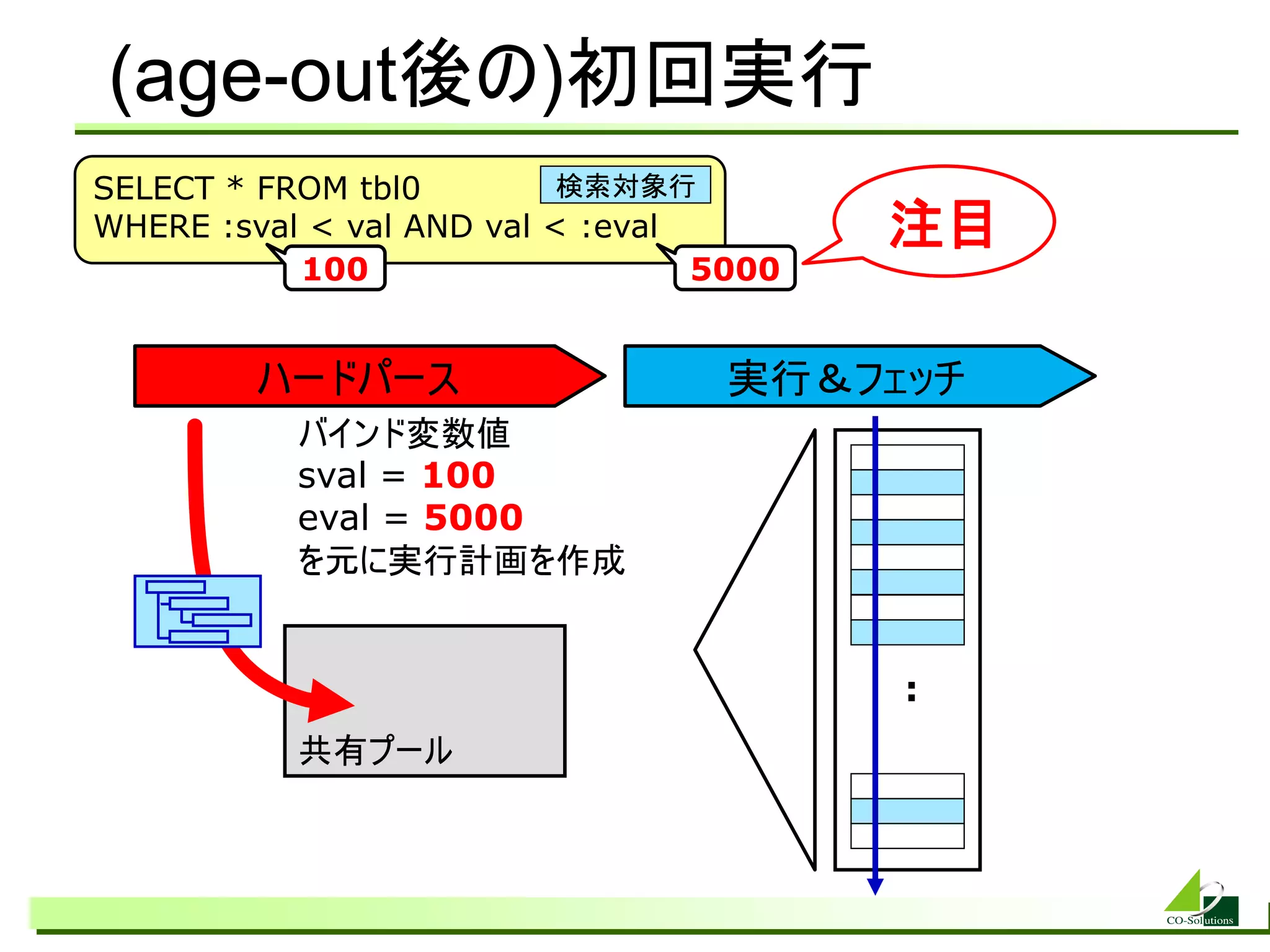 (age-out後の)初回実行

SELECT * FROM tbl0
WHERE :sval < val AND val < :eval

検索対象行

100

5000

注目

ハードパース

実行＆フェッチ

バインド変数値
sval = 100
eval = 5000
を元に実行計画を作成

共有プール

:

CO-Solutions